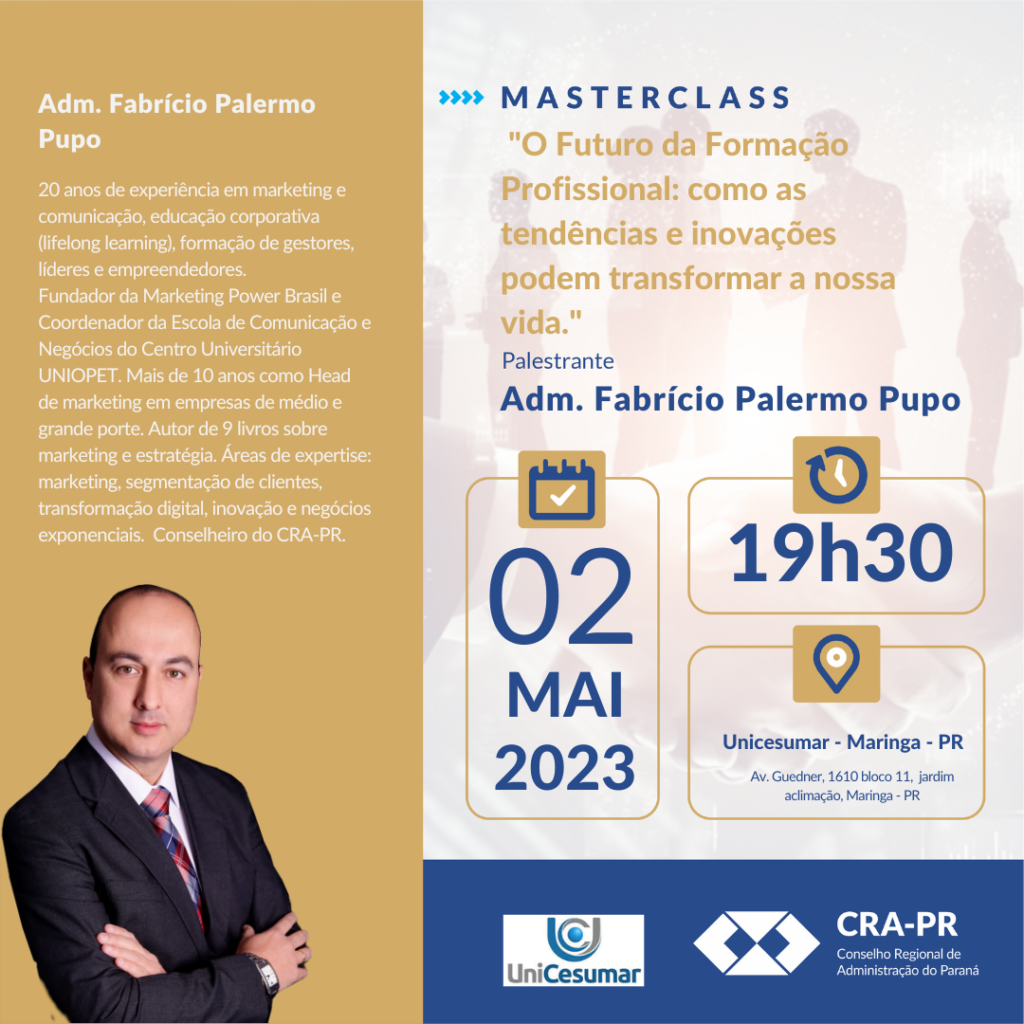 Adm. Fabrício Palermo Pupo

20 anos de experiência em marketing e comunicação, educação corporativa (lifelong learning), formação de gestores, líderes e empreendedores.
Fundador da Marketing Power Brasil e Coordenador da Escola de Comunicação e Negócios do Centro Universitário UNIOPET. Mais de 10 anos como Head de marketing em empresas de médio e grande porte. Autor de 9 livros sobre marketing e estratégia. Áreas de expertise: marketing, segmentação de clientes, transformação digital, inovação e negócios exponenciais. Conselheiro do CRA-PR.

MASTERCLASS
"O Futuro da Formação Profissional: como as tendências e inovações podem transformar a nossa vida."

Palestrante
Adm. Fabrício Palermo Pupo

02
MAI
2023

19h30

Unicesumar - Maringa - PR
Av. Guedner, 1610 bloco 11, jardim aclimação, Maringa - PR

UniCesumar

CRA-PR
Conselho Regional de Administração do Paraná